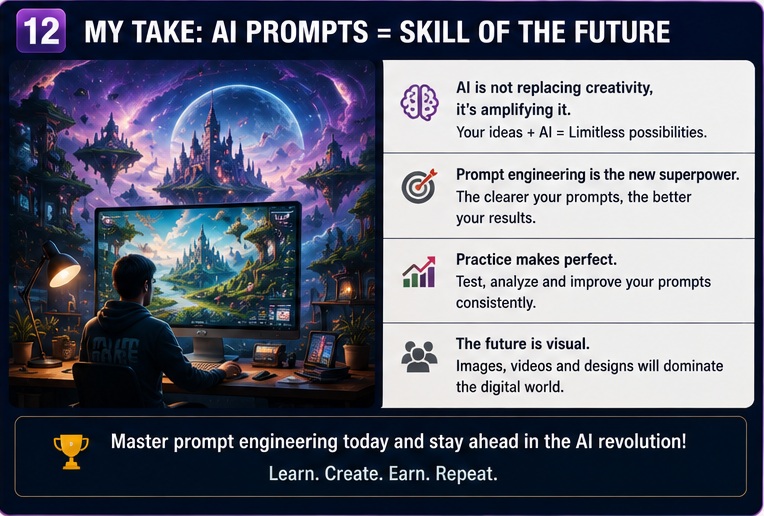 12 MY TAKE: AI PROMPTS = SKILL OF THE FUTURE

AI is not replacing creativity, it's amplifying it.
Your ideas + AI = Limitless possibilities.

Prompt engineering is the new superpower.
The clearer your prompts, the better your results.

Practice makes perfect.
Test, analyze and improve your prompts consistently.

The future is visual.
Images, videos and designs will dominate the digital world.

Master prompt engineering today and stay ahead in the AI revolution!
Learn. Create. Earn. Repeat.